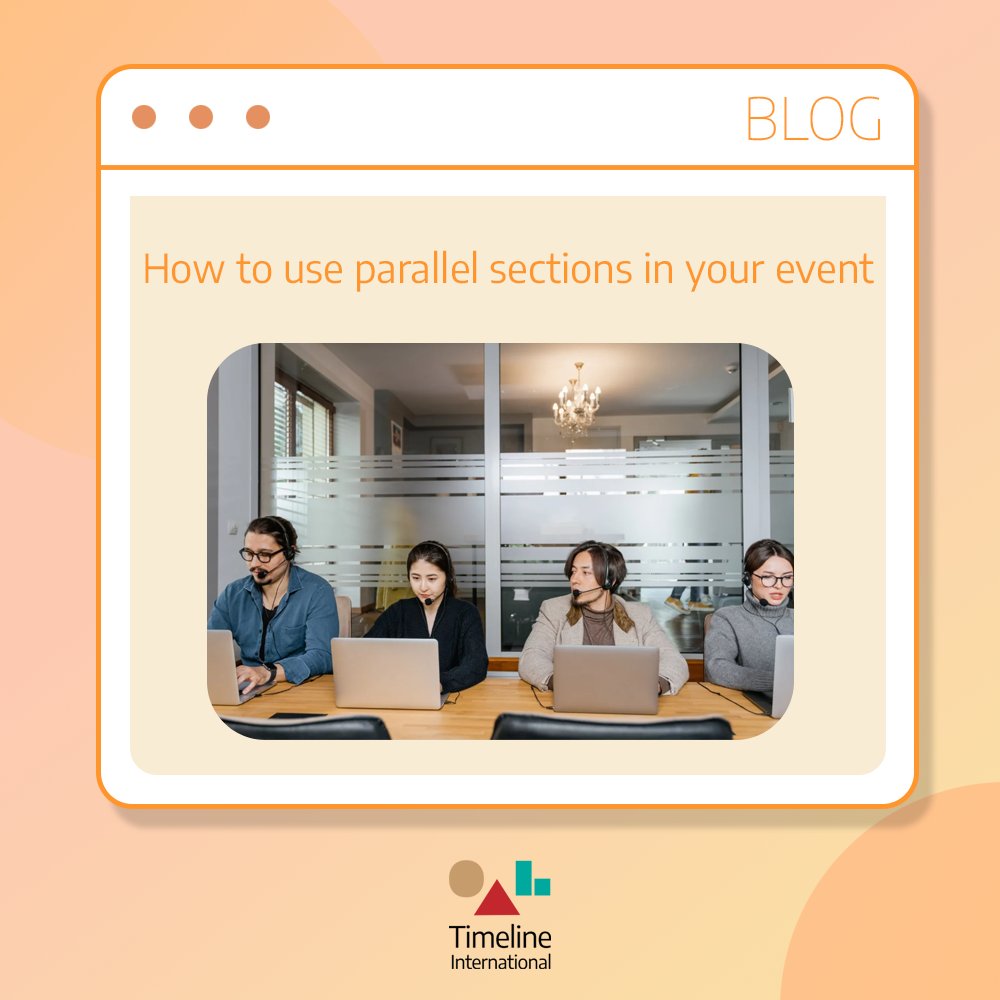 BLOG

How to use parallel sections in your event

Timeline
International